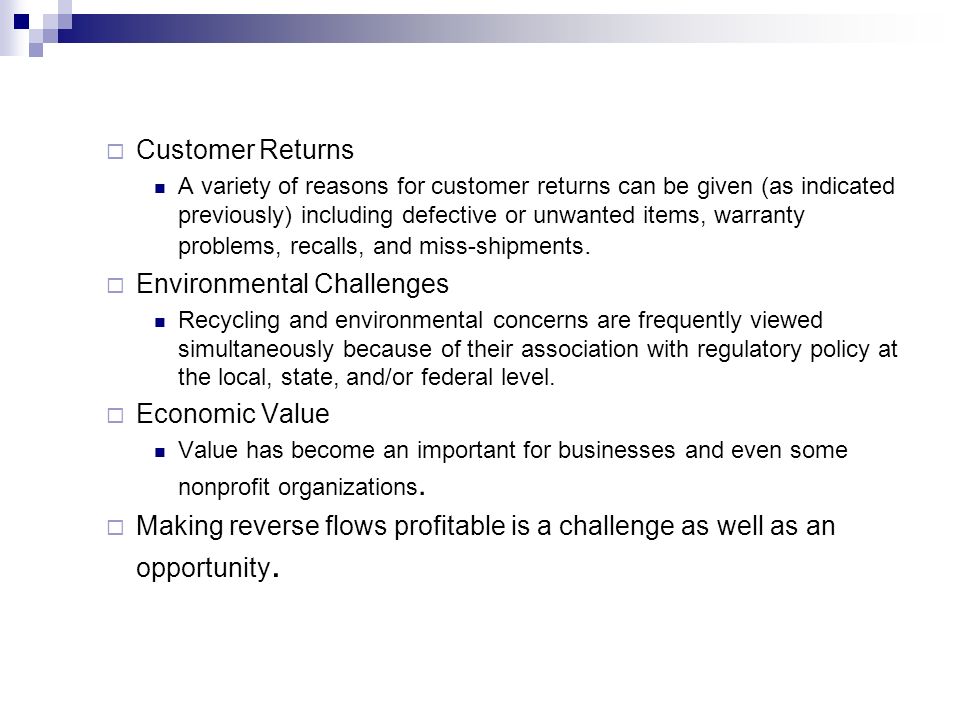 Customer Returns

A variety of reasons for customer returns can be given (as indicated previously) including defective or unwanted items, warranty problems, recalls, and miss-shipments.

Environmental Challenges

Recycling and environmental concerns are frequently viewed simultaneously because of their association with regulatory policy at the local, state, and/or federal level.

Economic Value

Value has become an important for businesses and even some nonprofit organizations.

Making reverse flows profitable is a challenge as well as an opportunity.